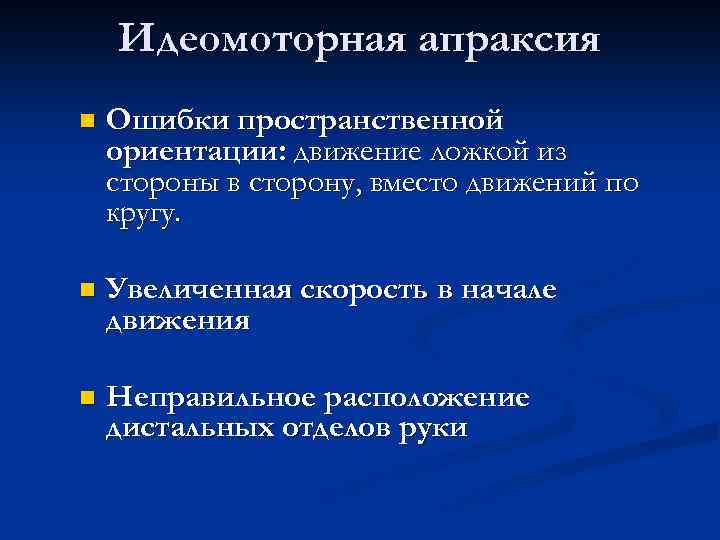 Идеомоторная апраксия

Ошибки пространственной ориентации: движение ложкой из стороны в сторону, вместо движений по кругу.

Увеличенная скорость в начале движения

Неправильное расположение дистальных отделов руки